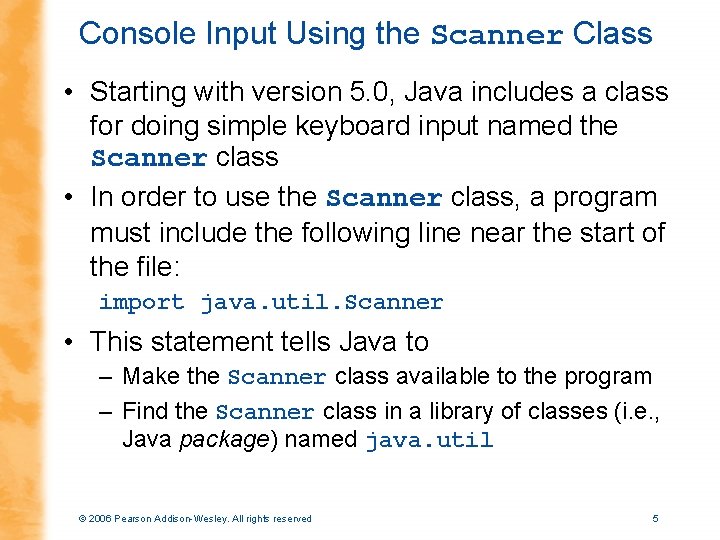 Console Input Using the Scanner Class

• Starting with version 5.0, Java includes a class for doing simple keyboard input named the Scanner class

• In order to use the Scanner class, a program must include the following line near the start of the file:

import java.util.Scanner

• This statement tells Java to

– Make the Scanner class available to the program

– Find the Scanner class in a library of classes (i.e., Java package) named java.util

© 2006 Pearson Addison-Wesley. All rights reserved

5